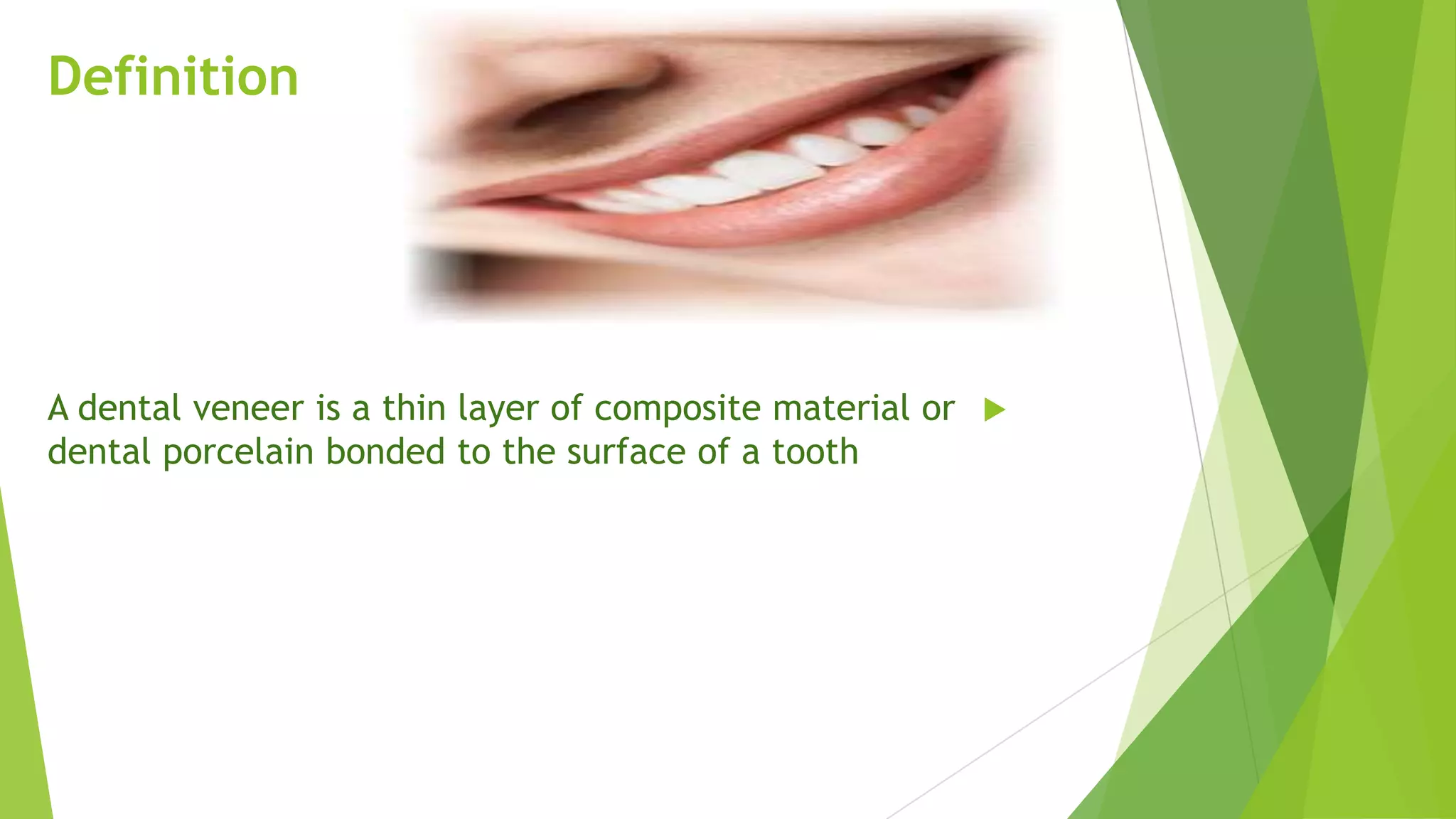 Definition

A dental veneer is a thin layer of composite material or dental porcelain bonded to the surface of a tooth